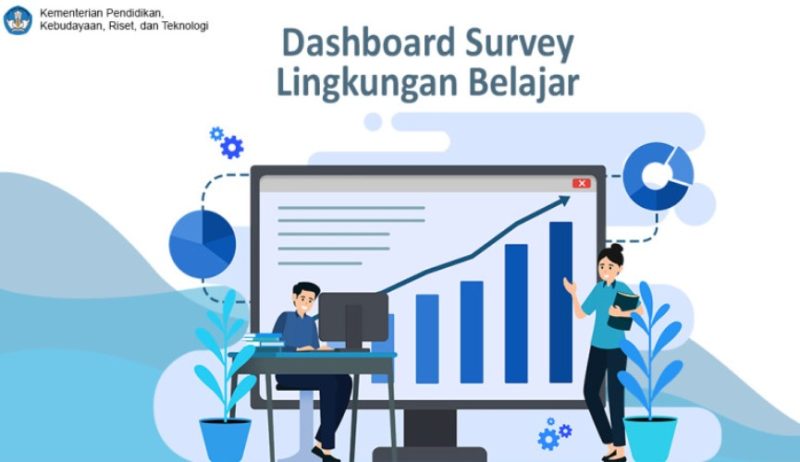 Kementerian Pendidikan, Kebudayaan, Riset, dan Teknologi

Dashboard Survey Lingkungan Belajar